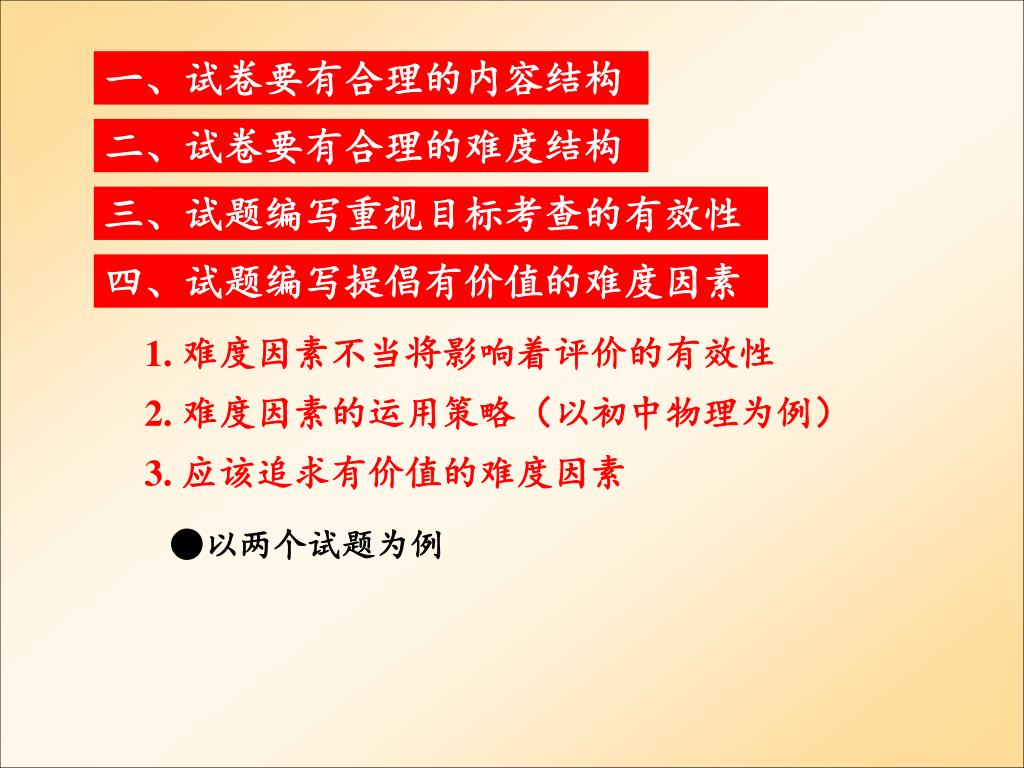 一、试卷要有合理的内容结构

二、试卷要有合理的难度结构

三、试题编写重视目标考查的有效性

四、试题编写提倡有价值的难度因素

1. 难度因素不当将影响着评价的有效性

2. 难度因素的运用策略（以初中物理为例）

3. 应该追求有价值的难度因素

●以两个试题为例